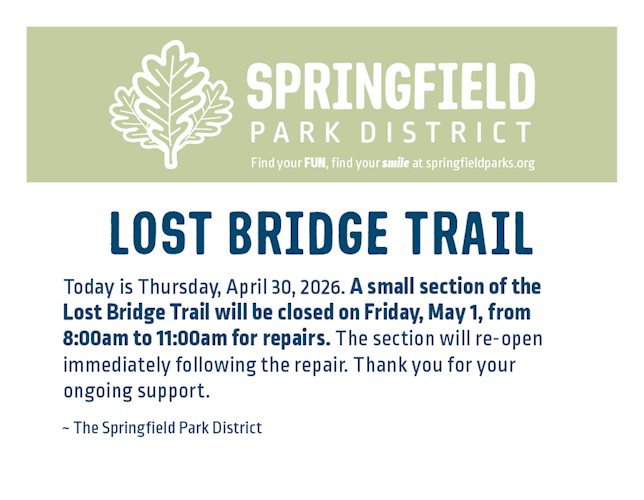 SPRINGFIELD
PARK DISTRICT
Find your FUN, find your smile at springfieldparks.org

LOST BRIDGE TRAIL

Today is Thursday, April 30, 2026. A small section of the Lost Bridge Trail will be closed on Friday, May 1, from 8:00am to 11:00am for repairs. The section will re-open immediately following the repair. Thank you for your ongoing support.

~ The Springfield Park District